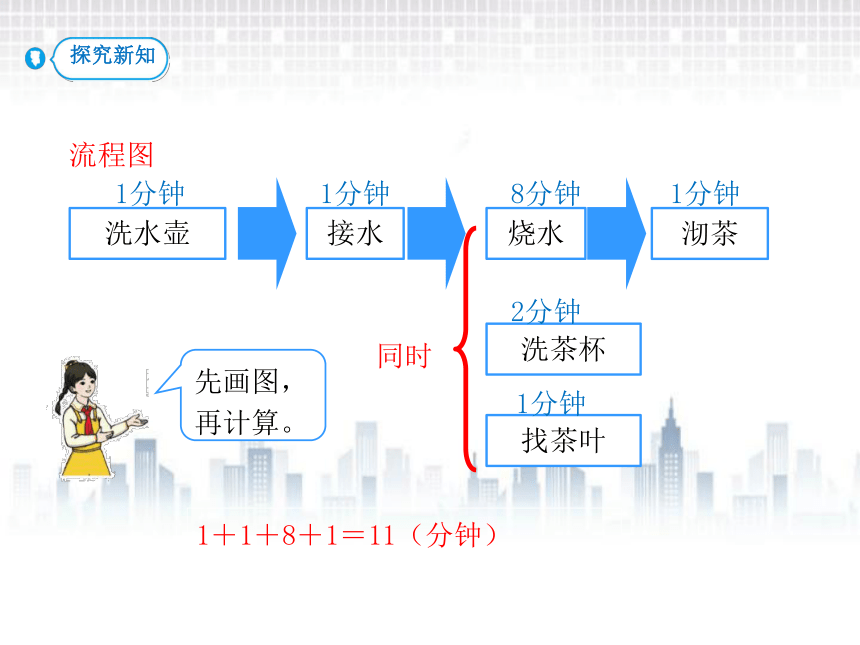 探究新知

流程图

1分钟
洗水壶

1分钟
接水

8分钟
烧水

1分钟
沏茶

同时

2分钟
洗茶杯

1分钟
找茶叶

先画图，再计算。

$1+1+8+1=11$（分钟）